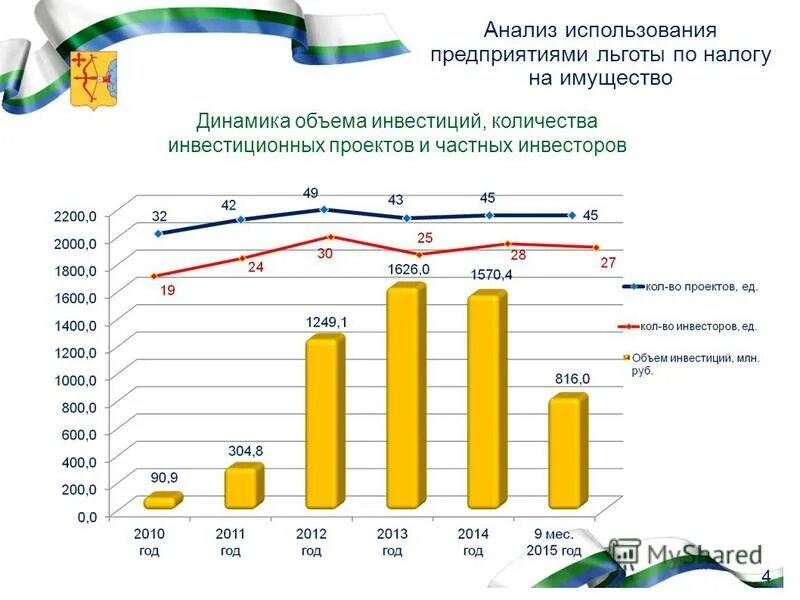 Анализ использования предприятиями льготы по налогу на имущество

Динамика объема инвестиций, количества инвестиционных проектов и частных инвесторов

2200,0
2000,0
1800,0
1600,0
1400,0
1200,0
1000,0
800,0
600,0
400,0
200,0
0,0

32
42
49
43
45
45

19
24
30
25
28
27

90,9
304,8
1249,1
1626,0
1570,4
816,0

2010 год
2011 год
2012 год
2013 год
2014 год
9 мес. 2015 год

кол-во проектов, ед.
кол-во инвесторов, ед.
Объем инвестиций, млн. руб.

MyShared

4